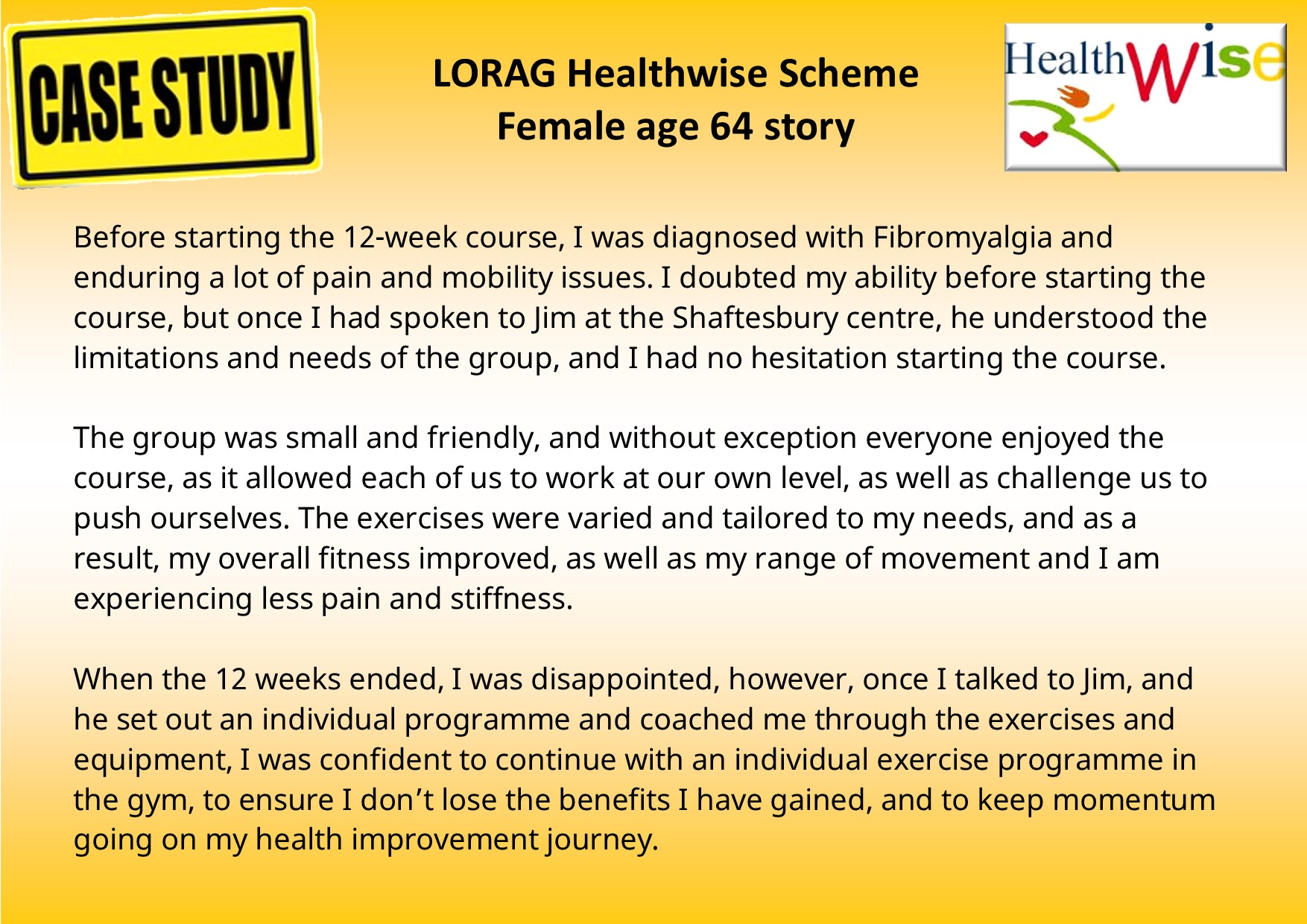 CASE STUDY

LORAG Healthwise Scheme
Female age 64 story

HealthWise

Before starting the 12-week course, I was diagnosed with Fibromyalgia and enduring a lot of pain and mobility issues. I doubted my ability before starting the course, but once I had spoken to Jim at the Shaftesbury centre, he understood the limitations and needs of the group, and I had no hesitation starting the course.

The group was small and friendly, and without exception everyone enjoyed the course, as it allowed each of us to work at our own level, as well as challenge us to push ourselves. The exercises were varied and tailored to my needs, and as a result, my overall fitness improved, as well as my range of movement and I am experiencing less pain and stiffness.

When the 12 weeks ended, I was disappointed, however, once I talked to Jim, and he set out an individual programme and coached me through the exercises and equipment, I was confident to continue with an individual exercise programme in the gym, to ensure I don’t lose the benefits I have gained, and to keep momentum going on my health improvement journey.